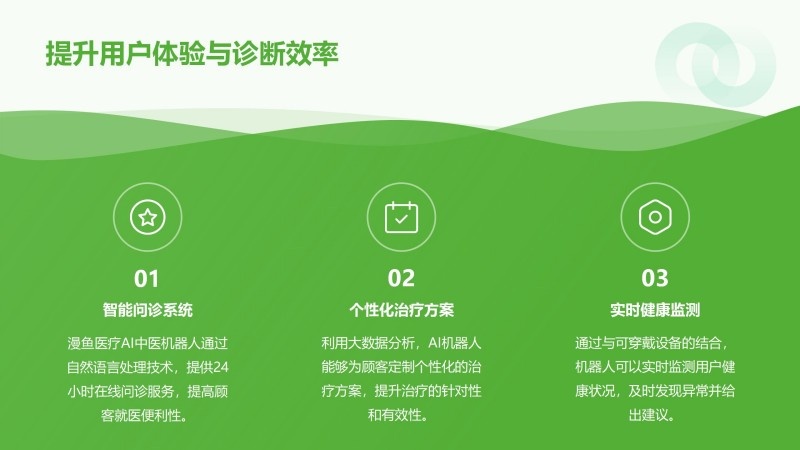 提升用户体验与诊断效率

01
智能问诊系统
漫鱼医疗AI中医机器人通过自然语言处理技术，提供24小时在线问诊服务，提高顾客就医便利性。

02
个性化治疗方案
利用大数据分析，AI机器人能够为顾客定制个性化的治疗方案，提升治疗的针对性和有效性。

03
实时健康监测
通过与可穿戴设备的结合，机器人可以实时监测用户健康状况，及时发现异常并给出建议。